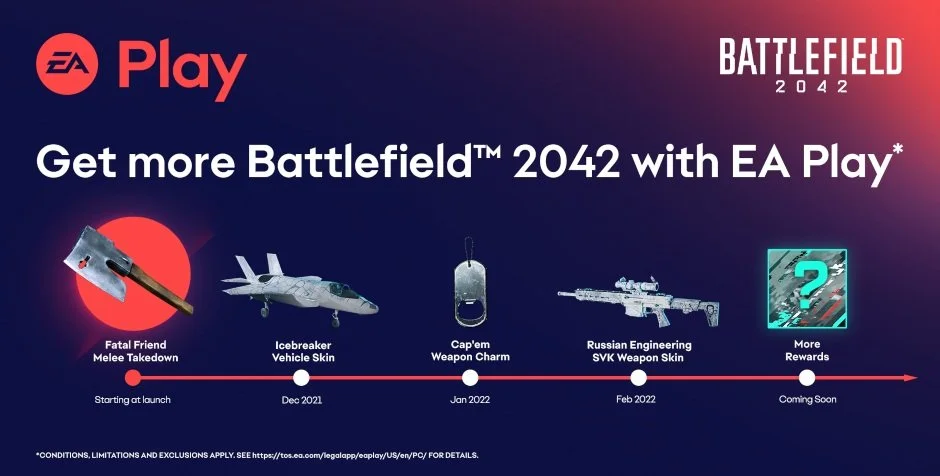 EA Play

BATTLEFIELD 2042

Get more Battlefield™ 2042 with EA Play*

Fatal Friend Melee Takedown

Starting at launch

Icebreaker Vehicle Skin

Dec 2021

Cap'em Weapon Charm

Jan 2022

Russian Engineering SVK Weapon Skin

Feb 2022

?

More Rewards

Coming Soon

*CONDITIONS, LIMITATIONS AND EXCLUSIONS APPLY. SEE https://tos.ea.com/legalapp/eaplay/US/en/PC/ FOR DETAILS.